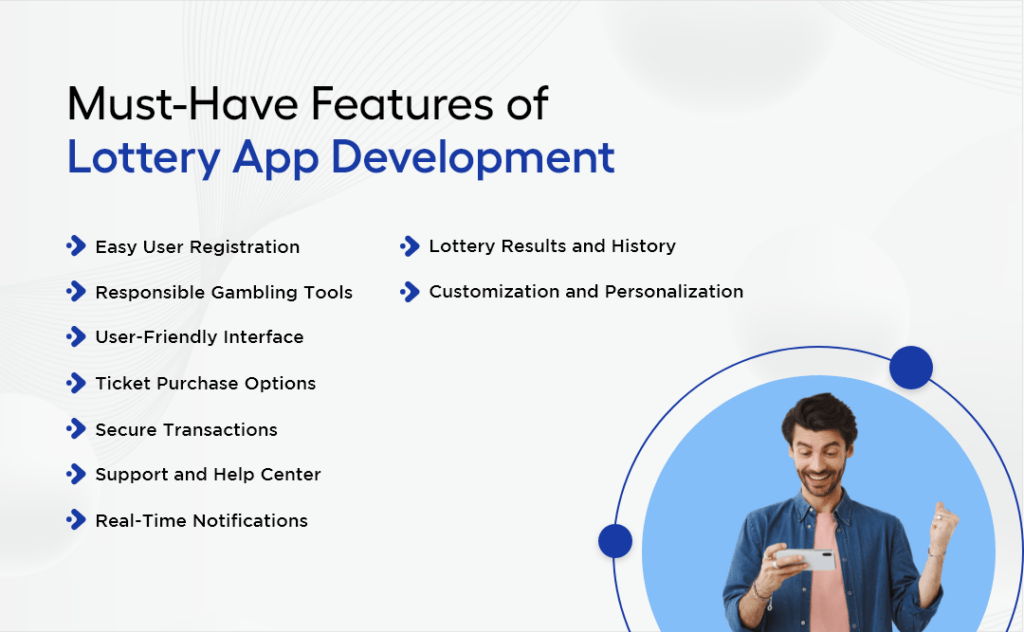 Must-Have Features of
Lottery App Development

Easy User Registration
Responsible Gambling Tools
User-Friendly Interface
Ticket Purchase Options
Secure Transactions
Support and Help Center
Real-Time Notifications

Lottery Results and History
Customization and Personalization